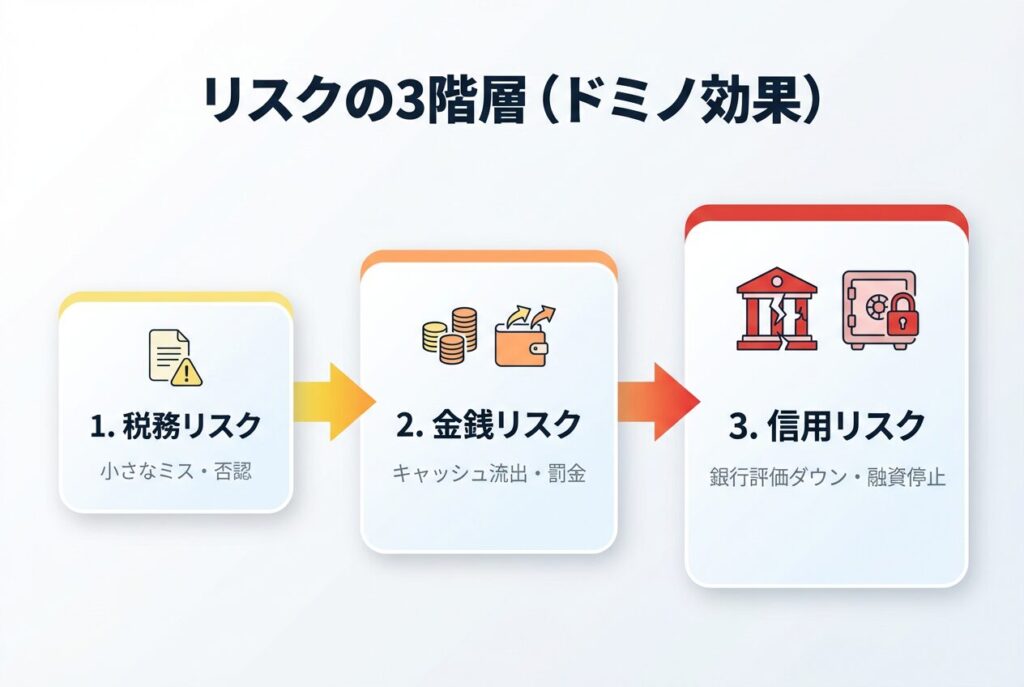 リスクの3階層（ドミノ効果）

1. 税務リスク
小さなミス・否認

2. 金銭リスク
キャッシュ流出・罰金

3. 信用リスク
銀行評価ダウン・融資停止